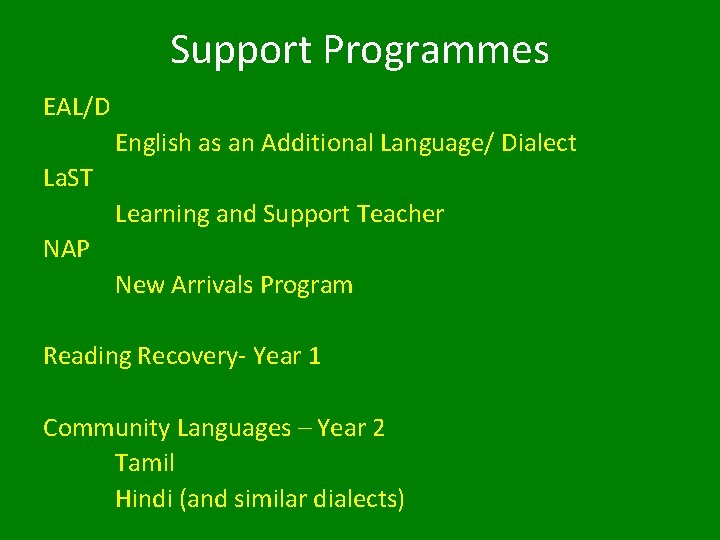 Support Programmes

EAL/D
English as an Additional Language/ Dialect
LaST
Learning and Support Teacher
NAP
New Arrivals Program

Reading Recovery- Year 1

Community Languages – Year 2
Tamil
Hindi (and similar dialects)